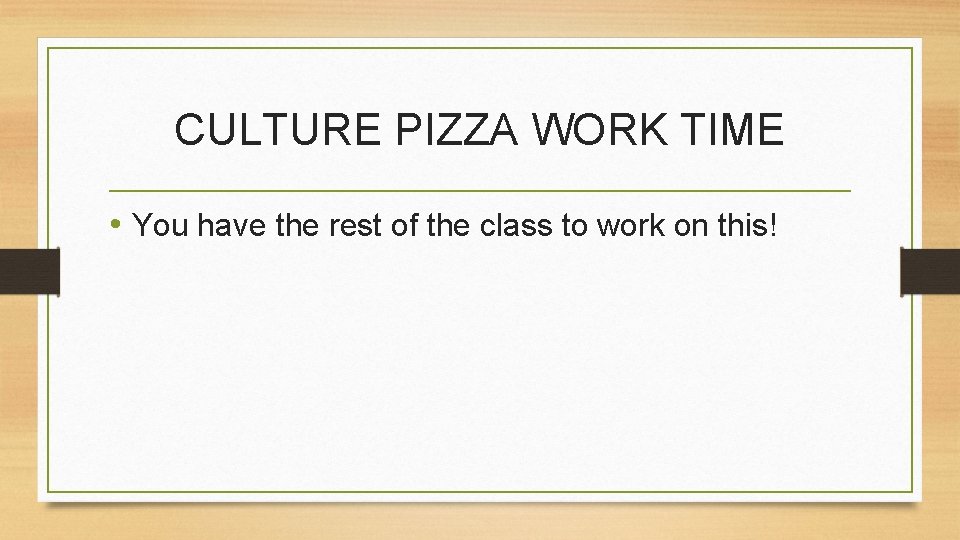 CULTURE PIZZA WORK TIME

• You have the rest of the class to work on this!